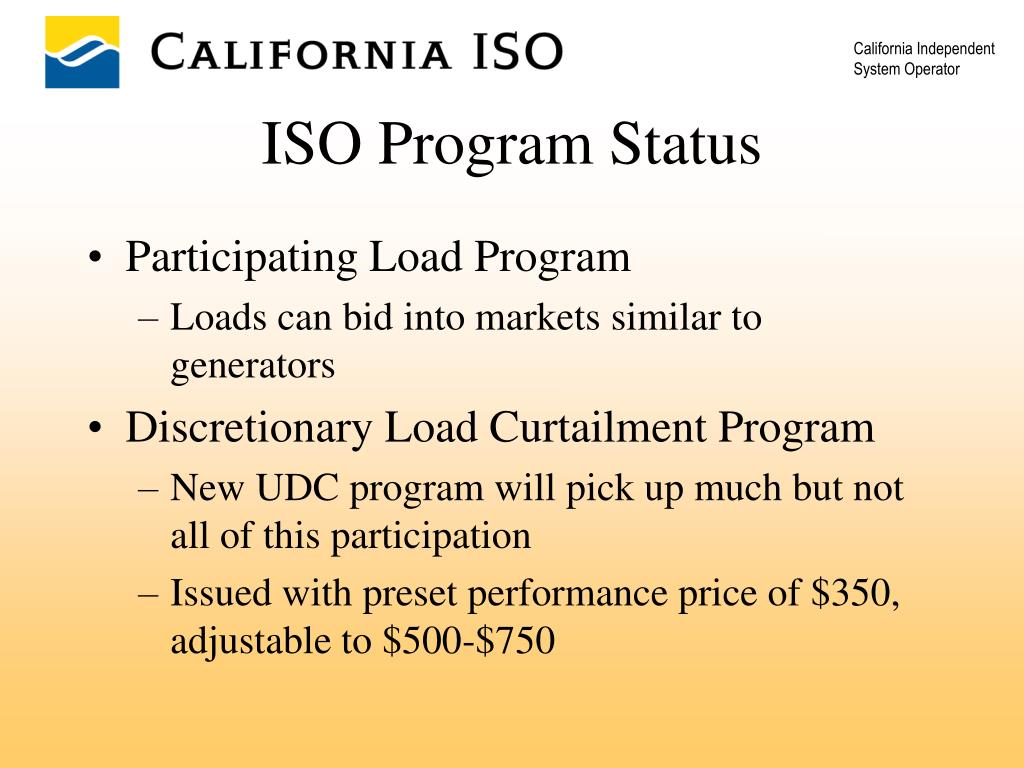 CALIFORNIA ISO

California Independent System Operator

ISO Program Status

• Participating Load Program
– Loads can bid into markets similar to generators
• Discretionary Load Curtailment Program
– New UDC program will pick up much but not all of this participation
– Issued with preset performance price of \$350, adjustable to \$500-\$750